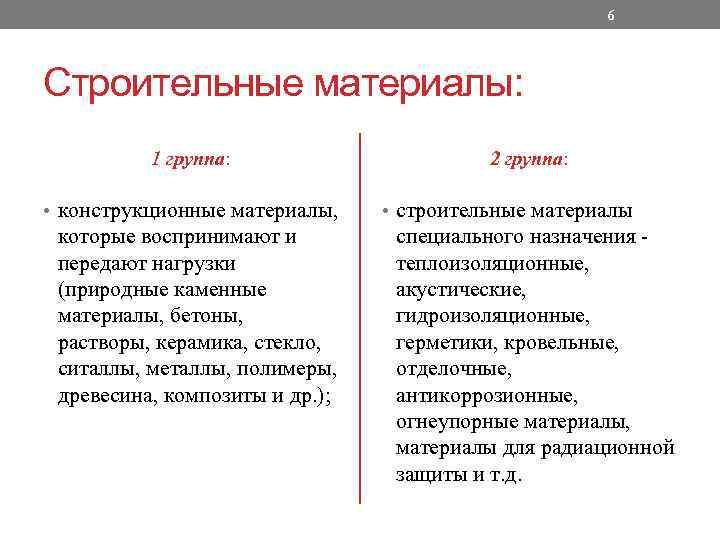 6

Строительные материалы:

1 группа:

• конструкционные материалы, которые воспринимают и передают нагрузки (природные каменные материалы, бетоны, растворы, керамика, стекло, ситаллы, металлы, полимеры, древесина, композиты и др.);

2 группа:

• строительные материалы специального назначения - теплоизоляционные, акустические, гидроизоляционные, герметики, кровельные, отделочные, антикоррозионные, огнеупорные материалы, материалы для радиационной защиты и т.д.